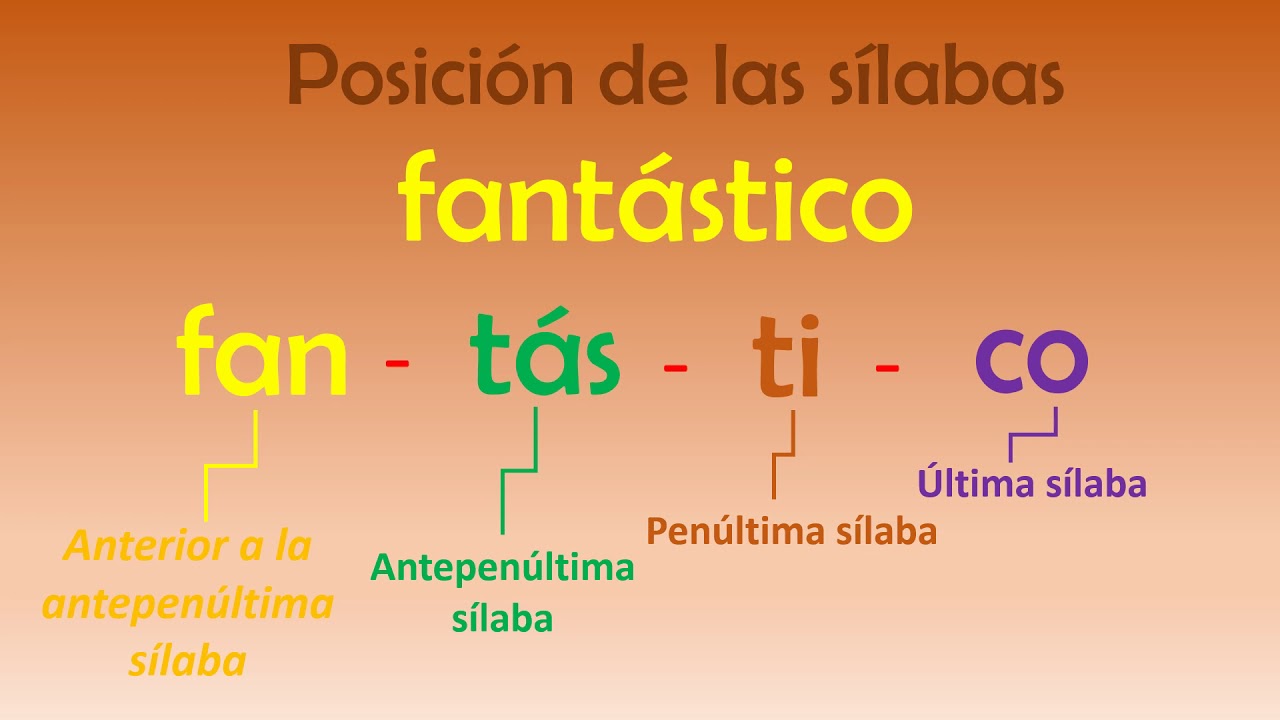 Posición de las sílabas

fantástico

fan - tás - ti - co

Anterior a la antepenúltima sílaba

Antepenúltima sílaba

Penúltima sílaba

Última sílaba